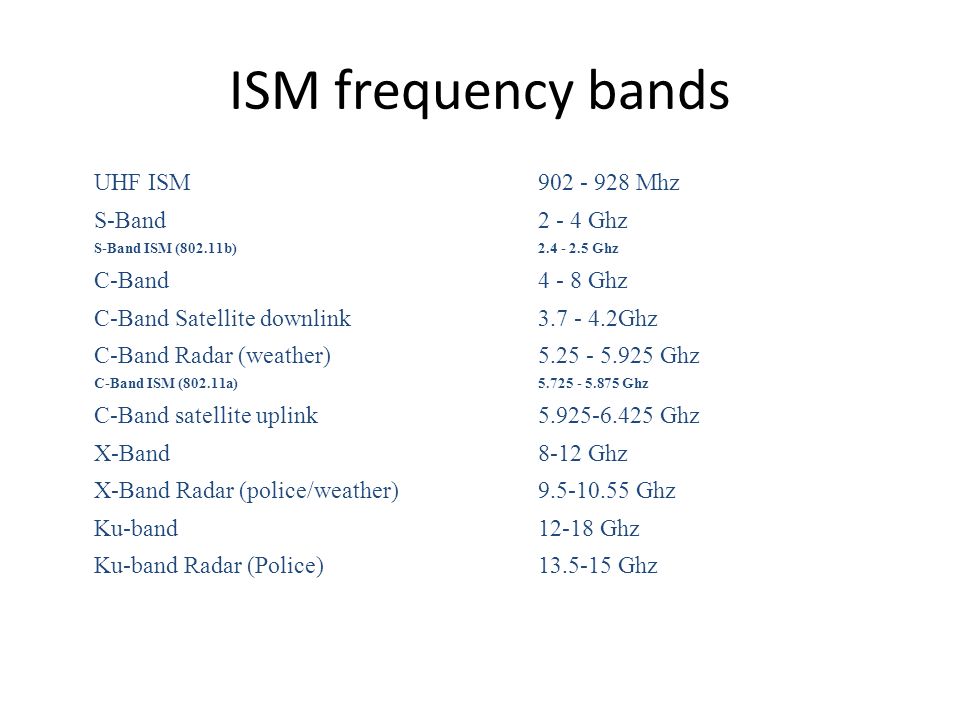 ISM frequency bands

| | |
|---|---|
| UHF ISM | 902 - 928 Mhz |
| S-Band | 2 - 4 Ghz |
| S-Band ISM (802.11b) | 2.4 - 2.5 Ghz |
| C-Band | 4 - 8 Ghz |
| C-Band Satellite downlink | 3.7 - 4.2Ghz |
| C-Band Radar (weather) | 5.25 - 5.925 Ghz |
| C-Band ISM (802.11a) | 5.725 - 5.875 Ghz |
| C-Band satellite uplink | 5.925-6.425 Ghz |
| X-Band | 8-12 Ghz |
| X-Band Radar (police/weather) | 9.5-10.55 Ghz |
| Ku-band | 12-18 Ghz |
| Ku-band Radar (Police) | 13.5-15 Ghz |